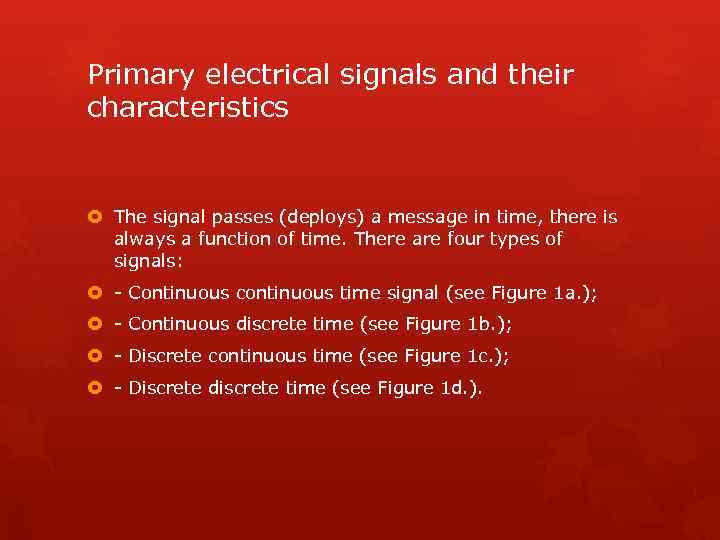 Primary electrical signals and their characteristics

The signal passes (deploys) a message in time, there is always a function of time. There are four types of signals:

- Continuous continuous time signal (see Figure 1a.);

- Continuous discrete time (see Figure 1b.);

- Discrete continuous time (see Figure 1c.);

- Discrete discrete time (see Figure 1d.).